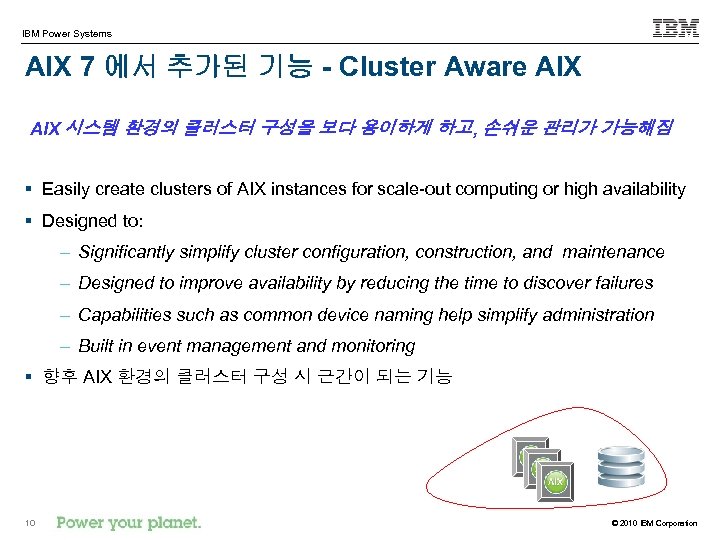 IBM Power Systems

IBM

AIX 7 에서 추가된 기능 - Cluster Aware AIX

AIX 시스템 환경의 클러스터 구성을 보다 용이하게 하고, 손쉬운 관리가 가능해짐

▪ Easily create clusters of AIX instances for scale-out computing or high availability

▪ Designed to:

– Significantly simplify cluster configuration, construction, and maintenance

– Designed to improve availability by reducing the time to discover failures

– Capabilities such as common device naming help simplify administration

– Built in event management and monitoring

▪ 향후 AIX 환경의 클러스터 구성 시 근간이 되는 기능

AIX

10 Power your planet.

© 2010 IBM Corporation